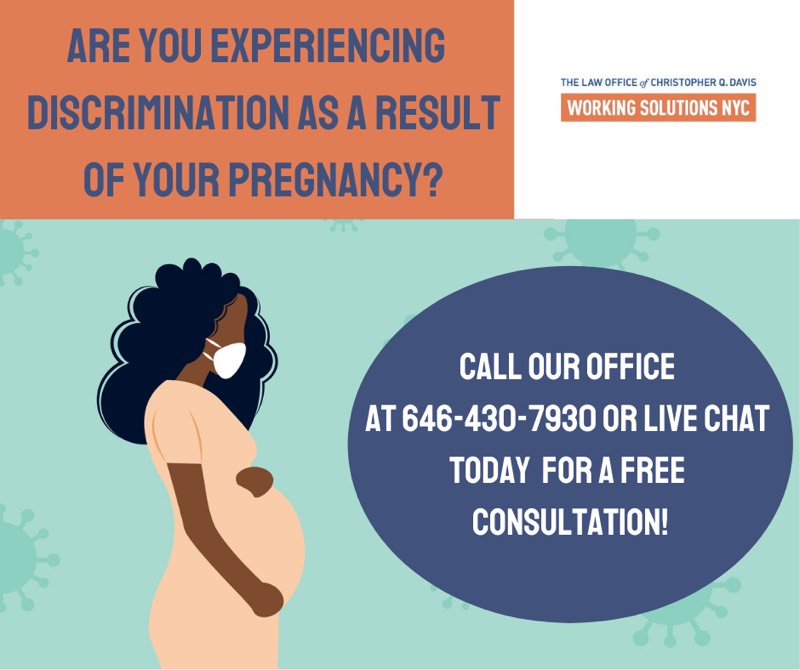 ARE YOU EXPERIENCING DISCRIMINATION AS A RESULT OF YOUR PREGNANCY?

THE LAW OFFICE of CHRISTOPHER Q. DAVIS
WORKING SOLUTIONS NYC

CALL OUR OFFICE AT 646-430-7930 OR LIVE CHAT TODAY FOR A FREE CONSULTATION!